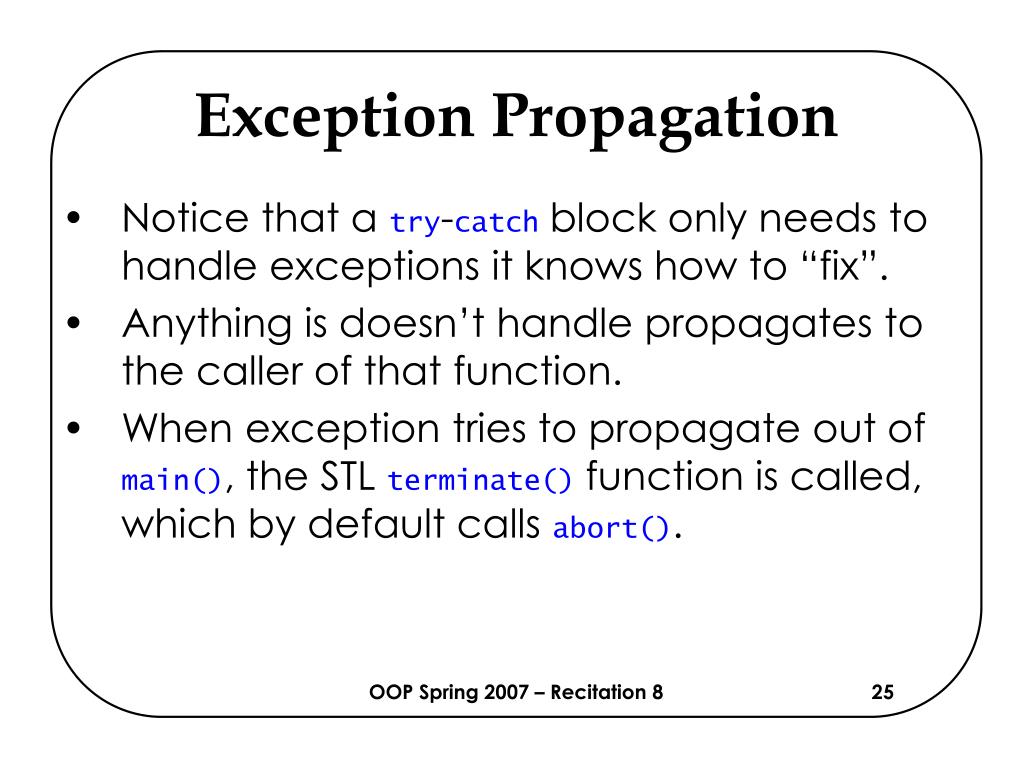 Exception Propagation

• Notice that a try-catch block only needs to handle exceptions it knows how to “fix”.
• Anything is doesn’t handle propagates to the caller of that function.
• When exception tries to propagate out of main(), the STL terminate() function is called, which by default calls abort().

OOP Spring 2007 – Recitation 8

25